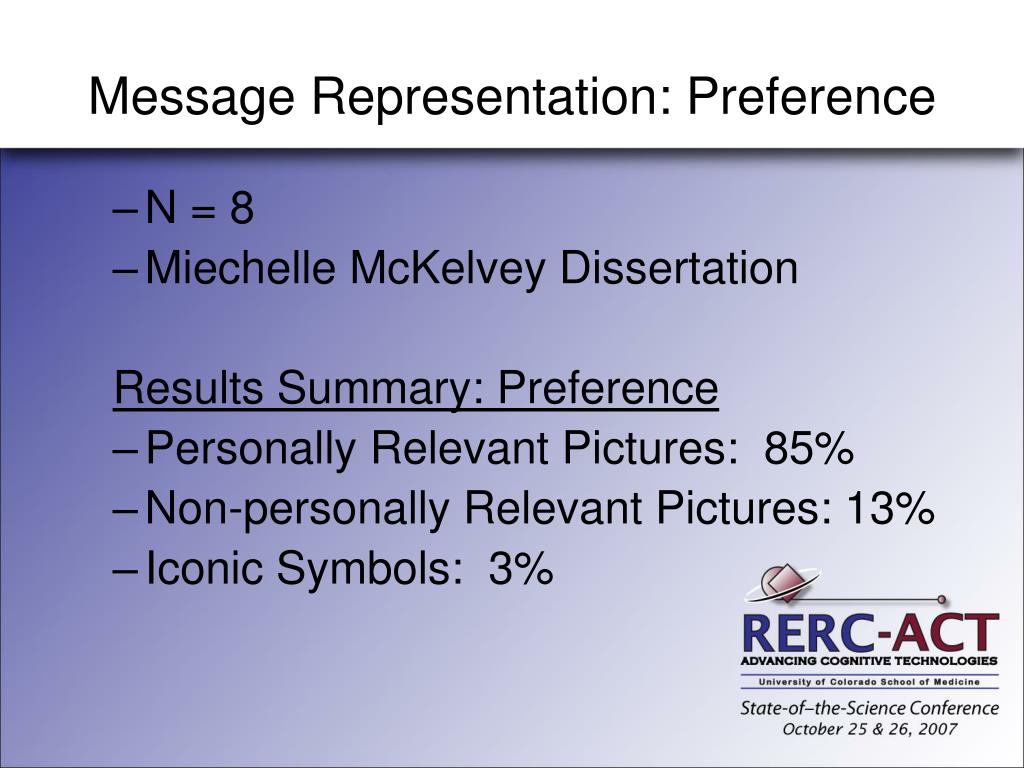 Message Representation: Preference

– N = 8
– Miechelle McKelvey Dissertation

Results Summary: Preference
– Personally Relevant Pictures: 85%
– Non-personally Relevant Pictures: 13%
– Iconic Symbols: 3%

RERC-ACT
ADVANCING COGNITIVE TECHNOLOGIES
University of Colorado School of Medicine
State-of-the-Science Conference
October 25 & 26, 2007